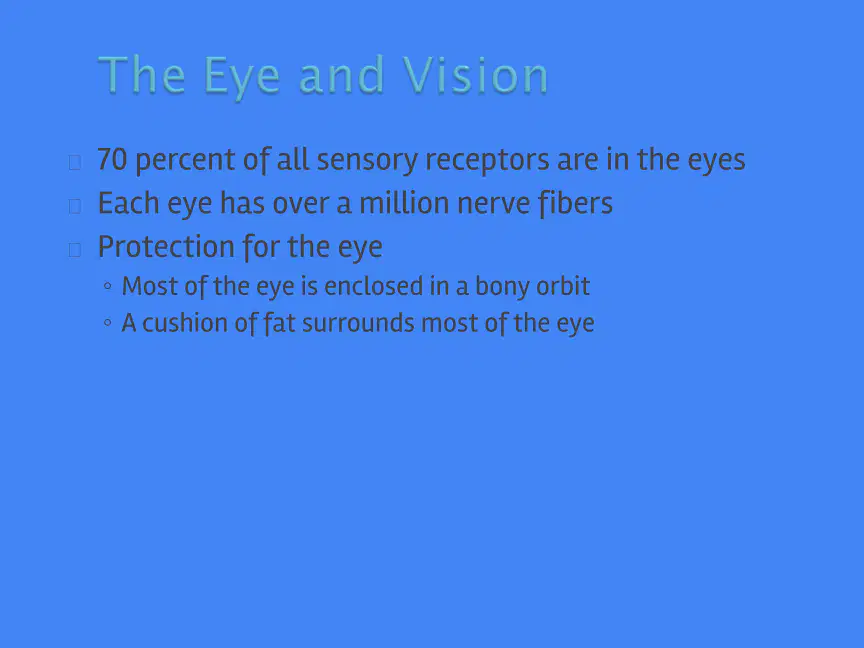 The Eye and Vision

70 percent of all sensory receptors are in the eyes

Each eye has over a million nerve fibers

Protection for the eye

◦ Most of the eye is enclosed in a bony orbit

◦ A cushion of fat surrounds most of the eye